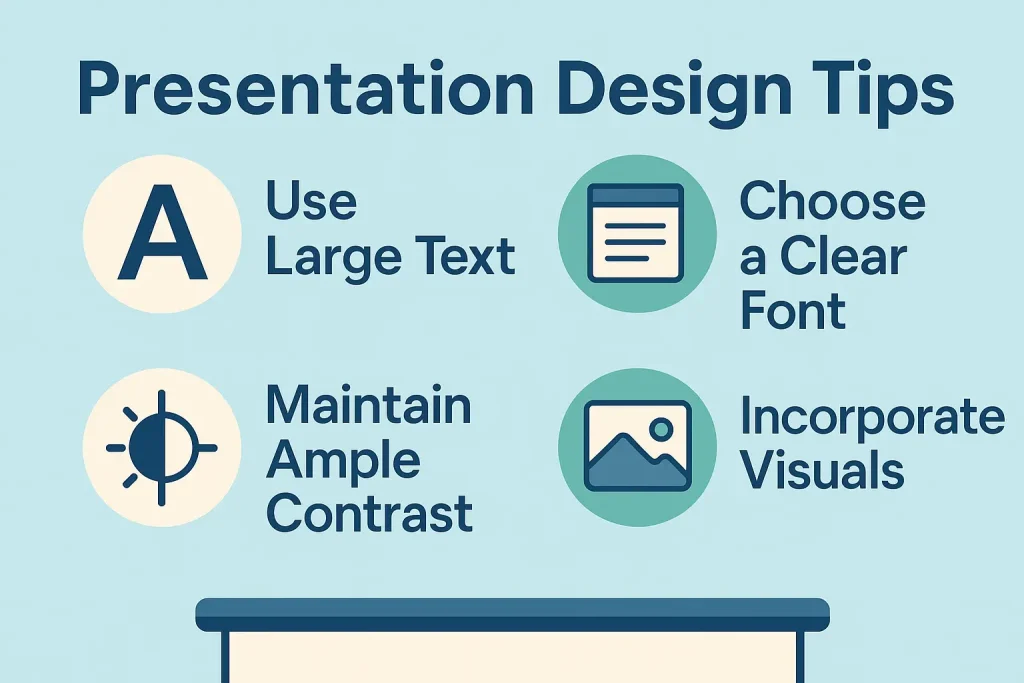 Presentation Design Tips

A

Use Large Text

Choose a Clear Font

Maintain Ample Contrast

Incorporate Visuals